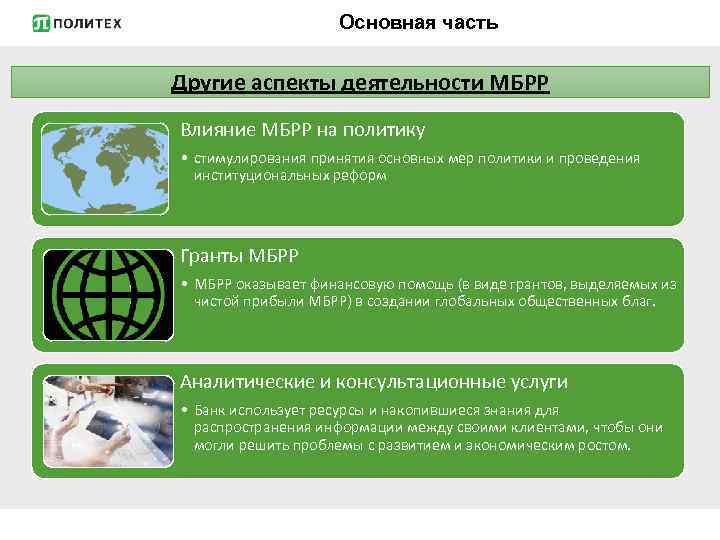 ПОЛИТЕХ

Основная часть

Другие аспекты деятельности МБРР

Влияние МБРР на политику

• стимулирования принятия основных мер политики и проведения институциональных реформ

Гранты МБРР

• МБРР оказывает финансовую помощь (в виде грантов, выделяемых из чистой прибыли МБРР) в создании глобальных общественных благ.

Аналитические и консультационные услуги

• Банк использует ресурсы и накопившиеся знания для распространения информации между своими клиентами, чтобы они могли решить проблемы с развитием и экономическим ростом.